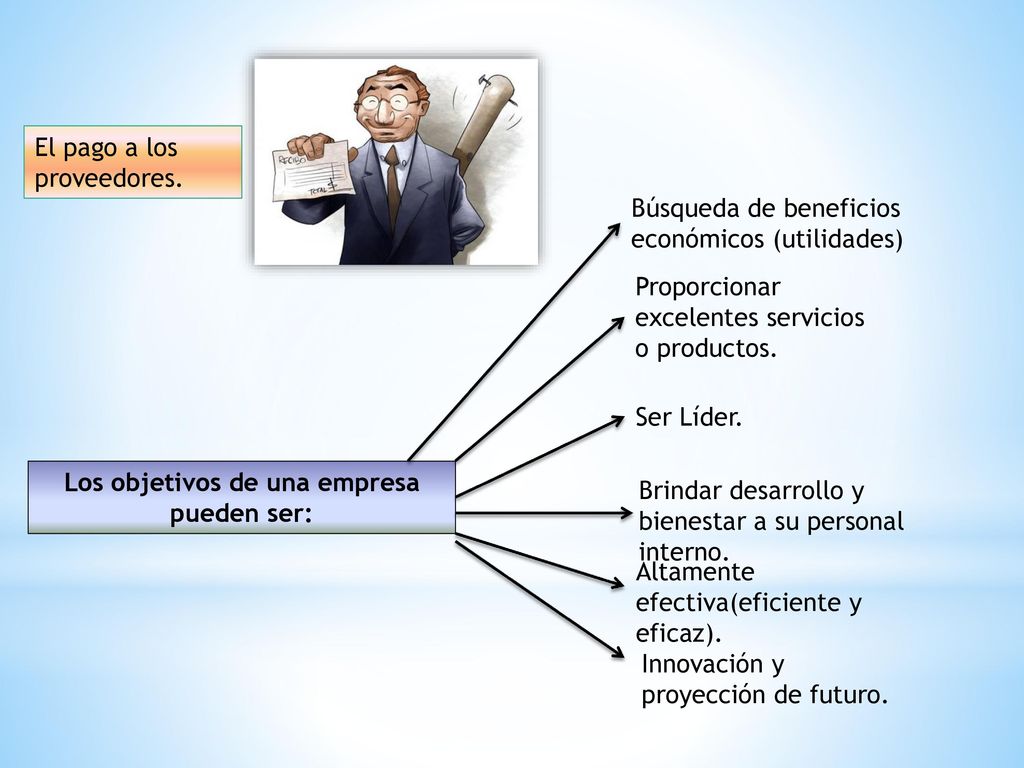 El pago a los proveedores.

RECIBO
TOTAL

Los objetivos de una empresa pueden ser:

Búsqueda de beneficios económicos (utilidades)

Proporcionar excelentes servicios o productos.

Ser Líder.

Brindar desarrollo y bienestar a su personal interno.

Altamente efectiva(eficiente y eficaz).

Innovación y proyección de futuro.